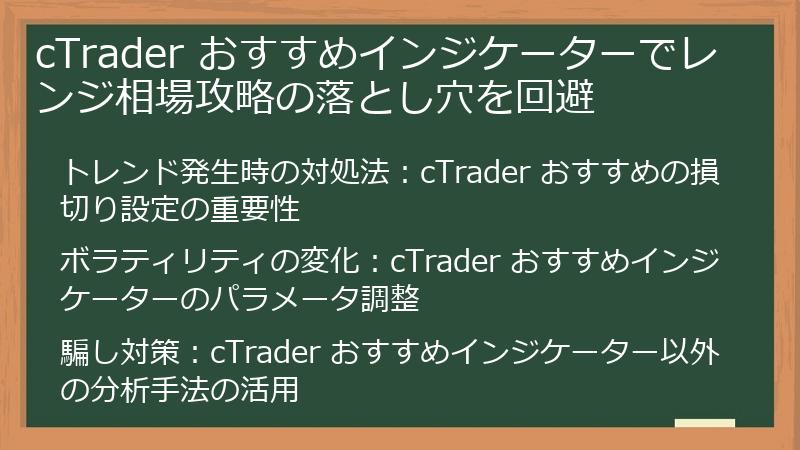 cTrader おすすめインジケーターでレンジ相場攻略の落とし穴を回避

トレンド発生時の対処法：cTrader おすすめの損切り設定の重要性

ボラティリティの変化：cTrader おすすめインジケーターのパラメータ調整

騙し対策：cTrader おすすめインジケーター以外の分析手法の活用